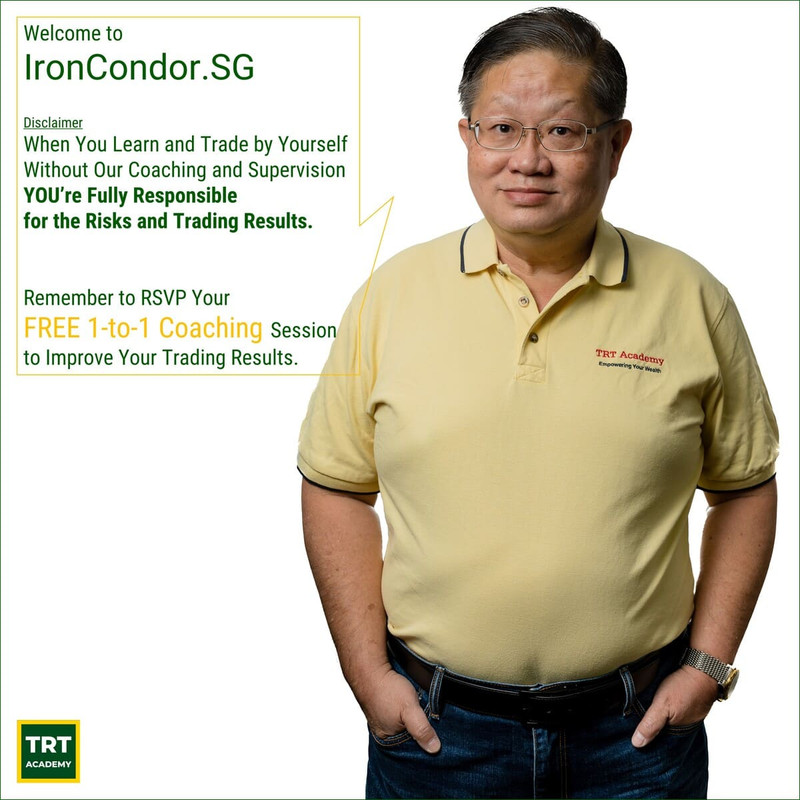 Welcome to
IronCondor.SG

Disclaimer
When You Learn and Trade by Yourself Without Our Coaching and Supervision
**YOU're Fully Responsible for the Risks and Trading Results.**

Remember to RSVP Your FREE 1-to-1 Coaching Session to Improve Your Trading Results.

TRT Academy
Empowering Your Wealth

TRT
ACADEMY